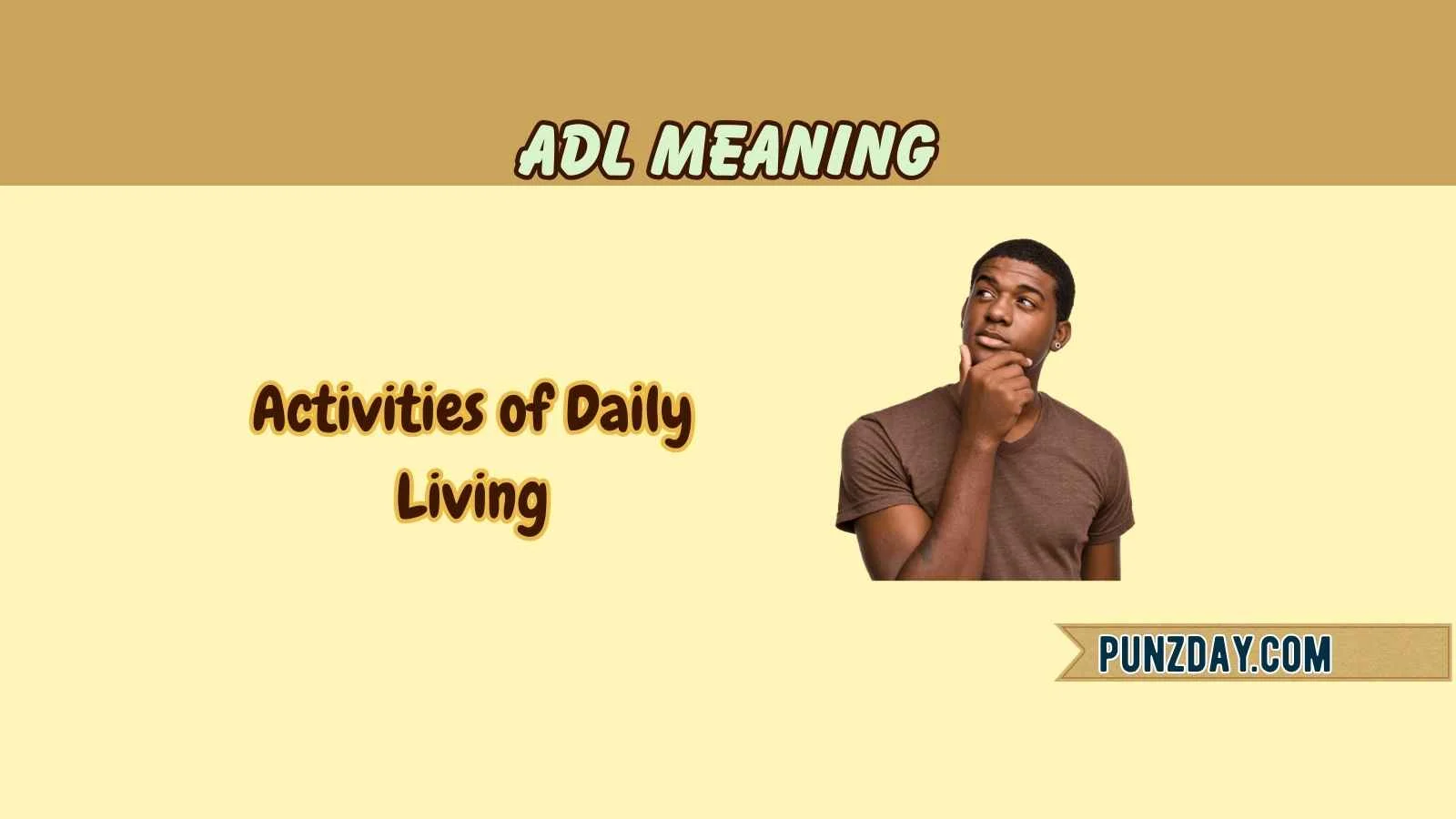 ADL MEANING

Activities of Daily Living

PUNZDAY.COM